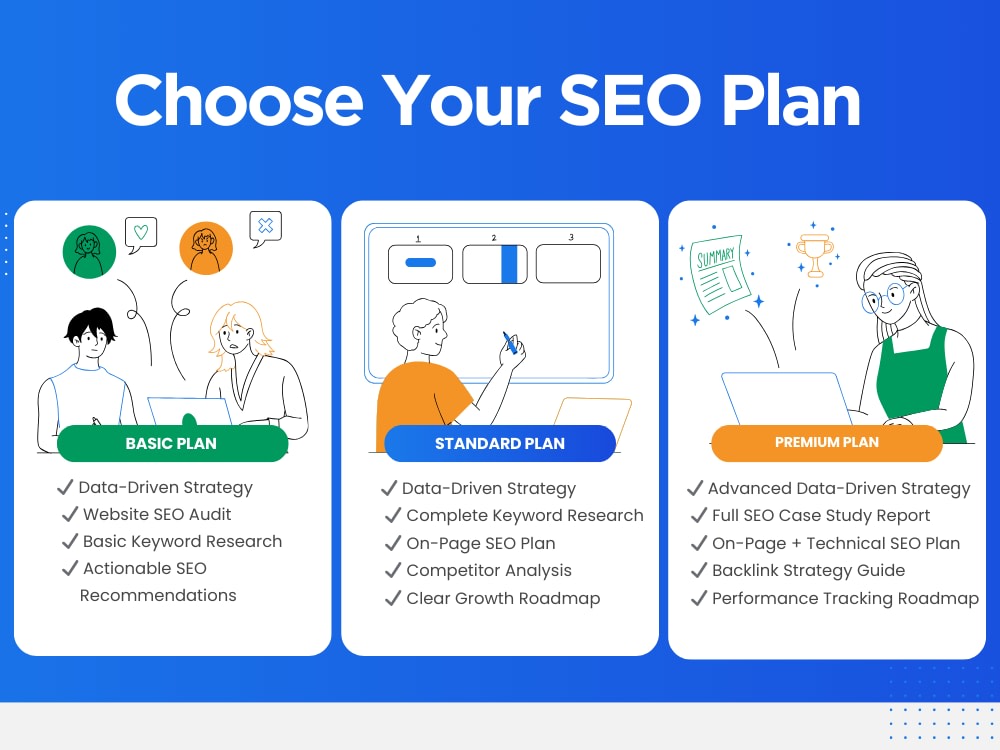 Choose Your SEO Plan

BASIC PLAN

✓ Data-Driven Strategy
✓ Website SEO Audit
✓ Basic Keyword Research
✓ Actionable SEO Recommendations

1 2 3

STANDARD PLAN

✓ Data-Driven Strategy
✓ Complete Keyword Research
✓ On-Page SEO Plan
✓ Competitor Analysis
✓ Clear Growth Roadmap

SUMMARY

PREMIUM PLAN

✓ Advanced Data-Driven Strategy
✓ Full SEO Case Study Report
✓ On-Page + Technical SEO Plan
✓ Backlink Strategy Guide
✓ Performance Tracking Roadmap